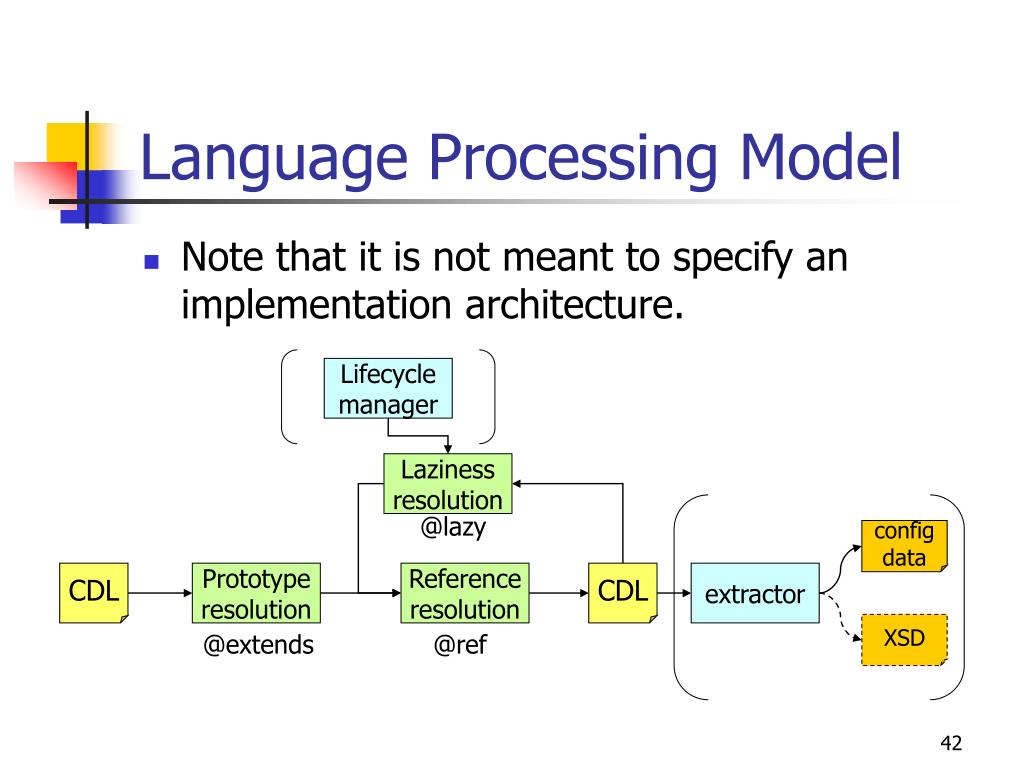 Language Processing Model

Note that it is not meant to specify an implementation architecture.

Lifecycle manager

Laziness resolution
@lazy

CDL

Prototype resolution
@extends

Reference resolution
@ref

CDL

extractor

config data

XSD

42